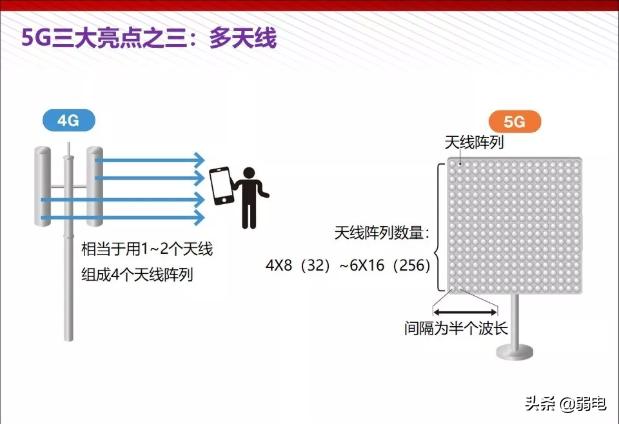 5G三大亮点之三：多天线

4G

相当于用1~2个天线
组成4个天线阵列

5G

天线阵列

天线阵列数量：
4X8（32）~6X16（256）

间隔为半个波长

头条 @弱电